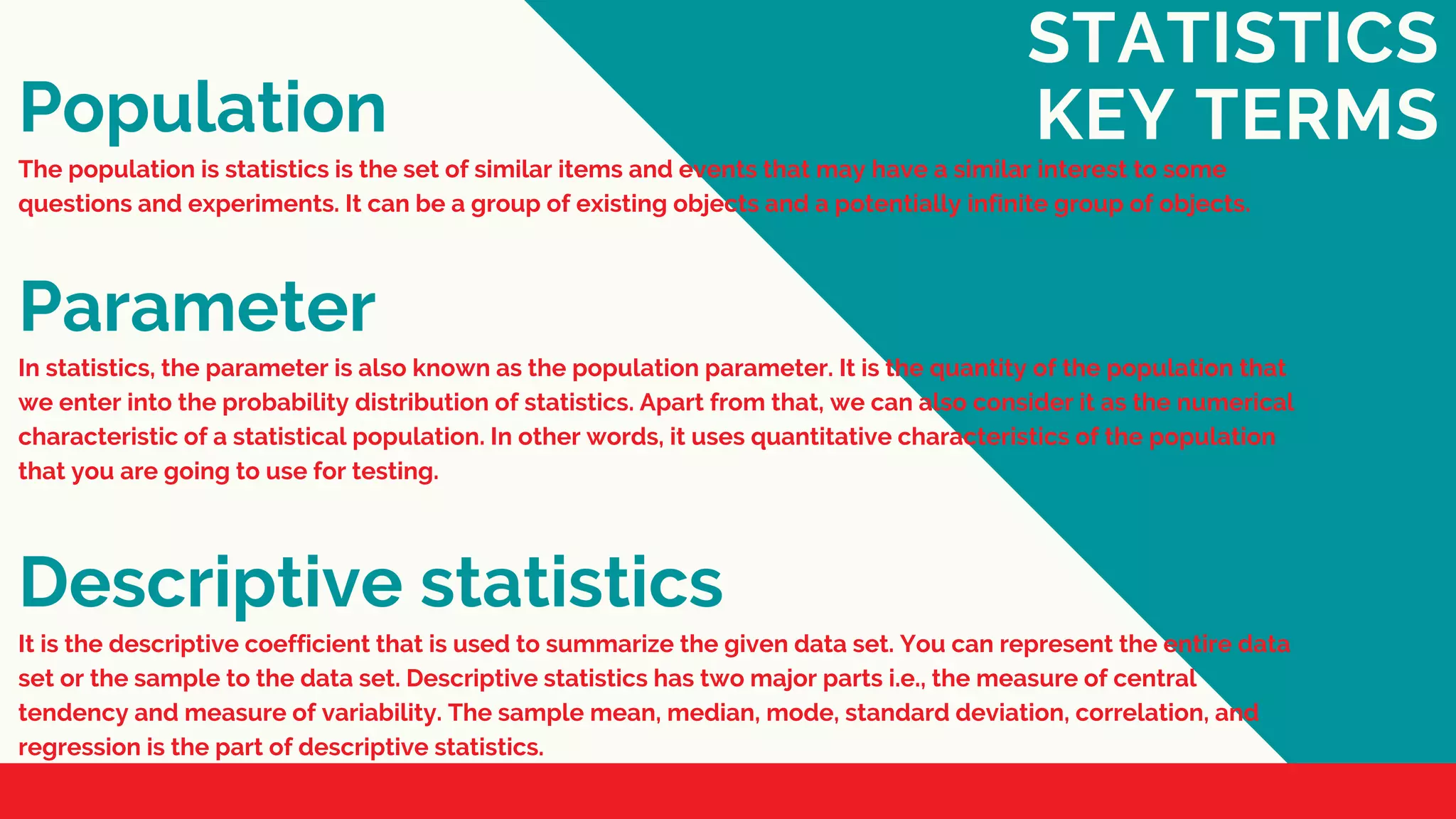 STATISTICS KEY TERMS

Population

The population is statistics is the set of similar items and events that may have a similar interest to some questions and experiments. It can be a group of existing objects and a potentially infinite group of objects.

Parameter

In statistics, the parameter is also known as the population parameter. It is the quantity of the population that we enter into the probability distribution of statistics. Apart from that, we can also consider it as the numerical characteristic of a statistical population. In other words, it uses quantitative characteristics of the population that you are going to use for testing.

Descriptive statistics

It is the descriptive coefficient that is used to summarize the given data set. You can represent the entire data set or the sample to the data set. Descriptive statistics has two major parts i.e., the measure of central tendency and measure of variability. The sample mean, median, mode, standard deviation, correlation, and regression is the part of descriptive statistics.